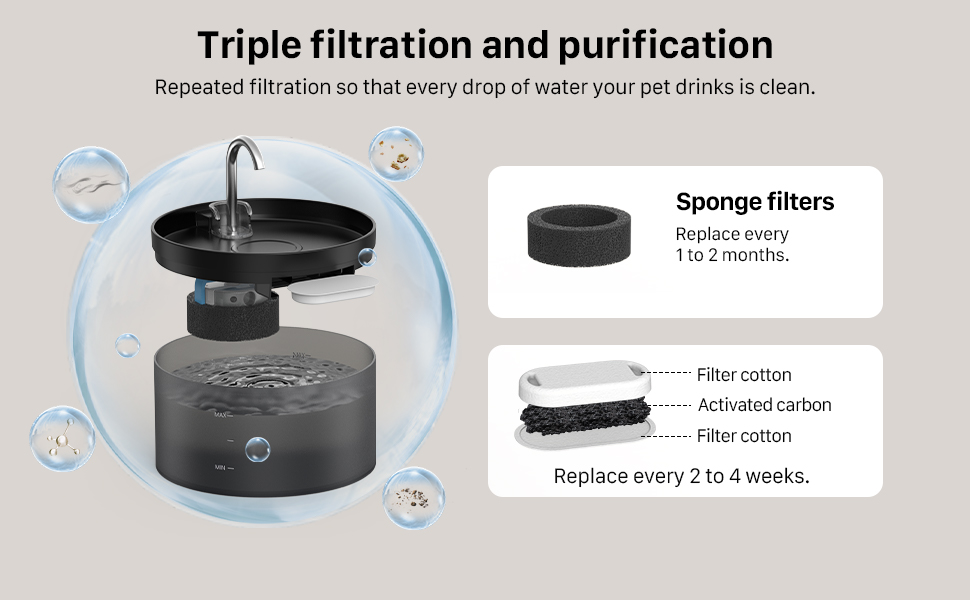 Triple filtration and purification

Repeated filtration so that every drop of water your pet drinks is clean.

MAX

MIN

Sponge filters

Replace every 1 to 2 months.

Filter cotton

Activated carbon

Filter cotton

Replace every 2 to 4 weeks.